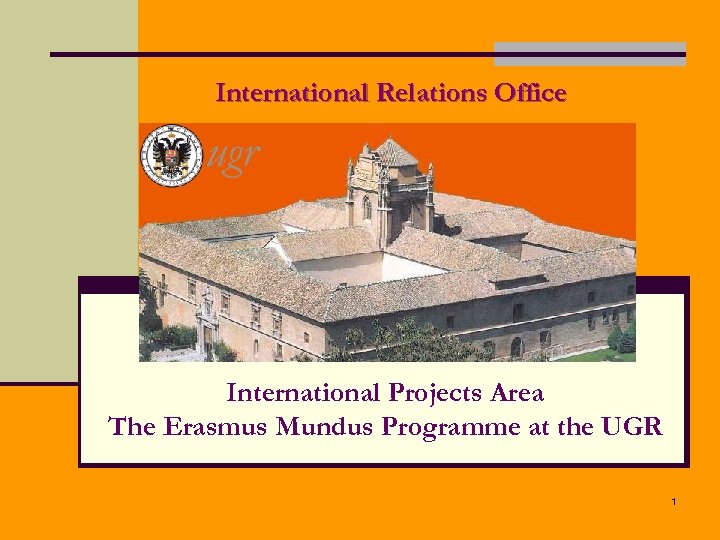 International Relations Office

ugr

International Projects Area
The Erasmus Mundus Programme at the UGR

1